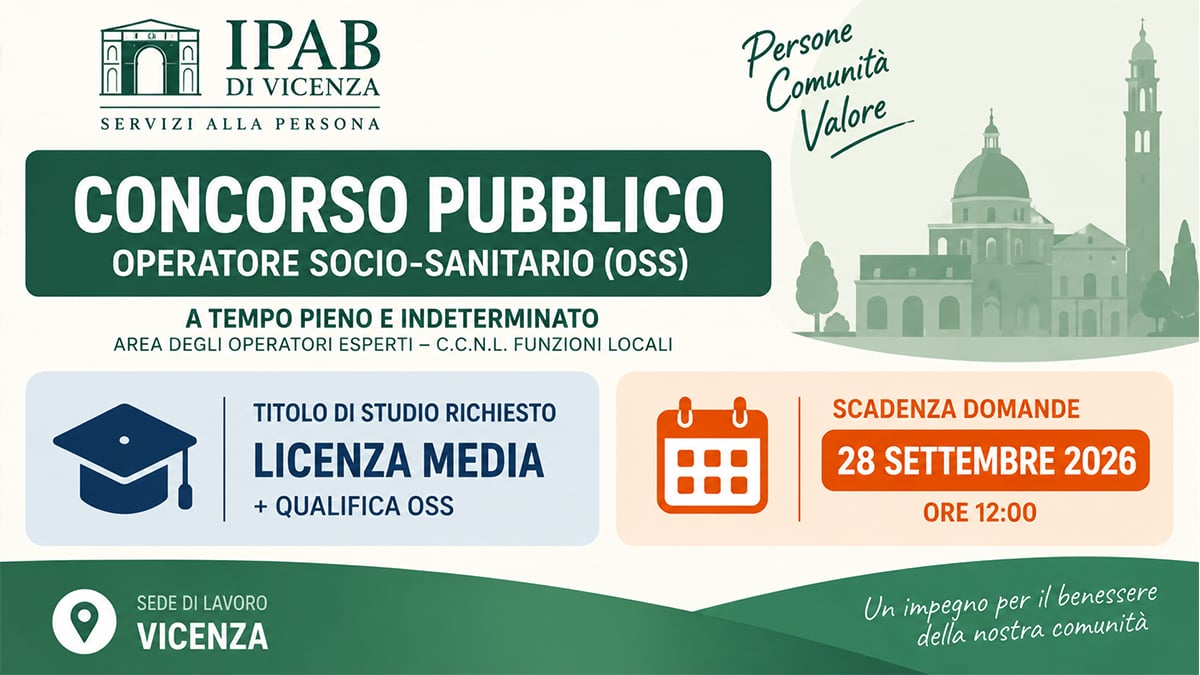 IPAB
DI VICENZA
SERVIZI ALLA PERSONA

Persone
Comunità
Valore

CONCORSO PUBBLICO
OPERATORE SOCIO-SANITARIO (OSS)

A TEMPO PIENO E INDETERMINATO
AREA DEGLI OPERATORI ESPERTI – C.C.N.L. FUNZIONI LOCALI

TITOLO DI STUDIO RICHIESTO
LICENZA MEDIA
+ QUALIFICA OSS

SCADENZA DOMANDE
28 SETTEMBRE 2026
ORE 12:00

SEDE DI LAVORO
VICENZA

Un impegno per il benessere della nostra comunità